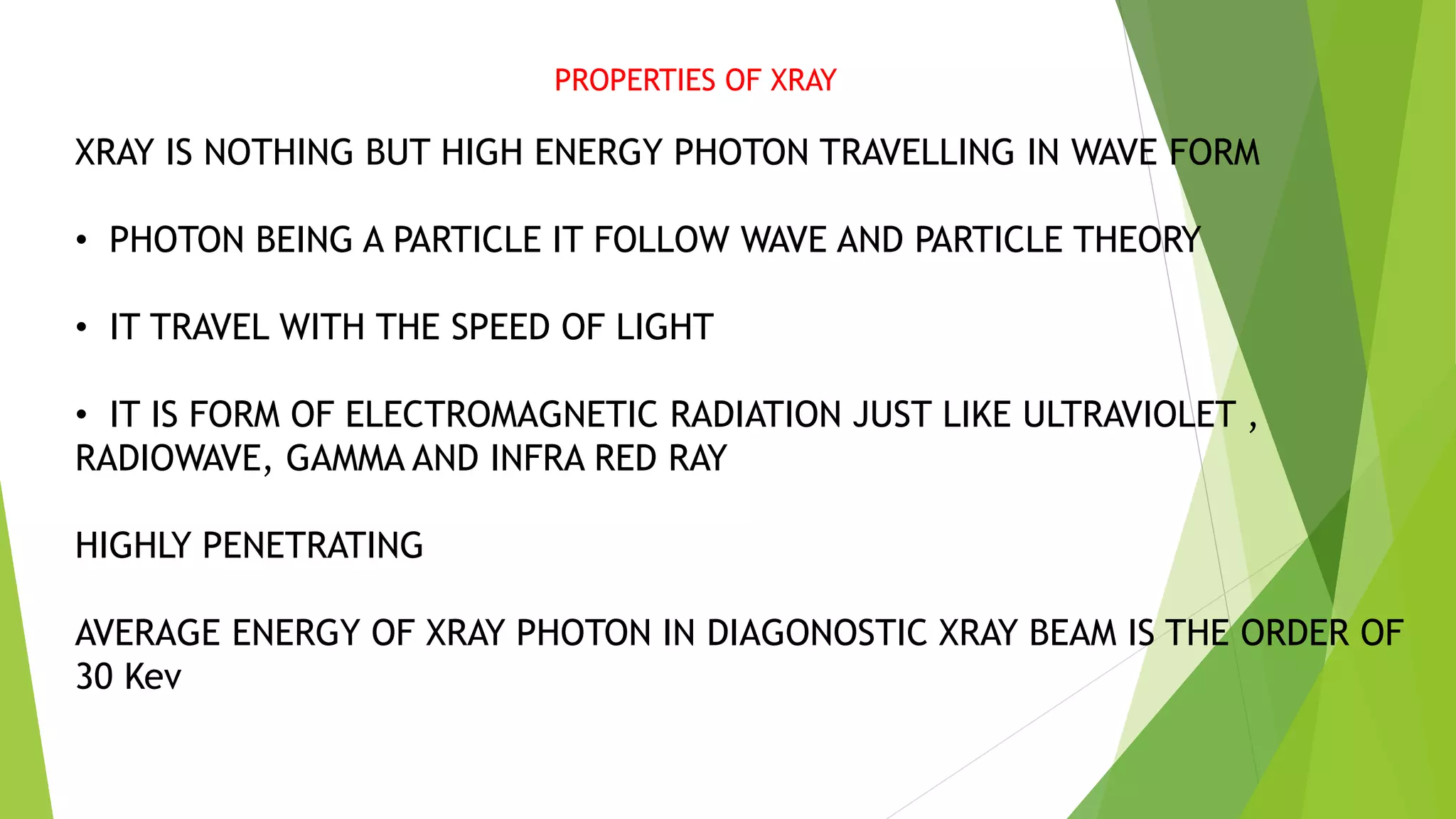 PROPERTIES OF XRAY

XRAY IS NOTHING BUT HIGH ENERGY PHOTON TRAVELLING IN WAVE FORM

• PHOTON BEING A PARTICLE IT FOLLOW WAVE AND PARTICLE THEORY

• IT TRAVEL WITH THE SPEED OF LIGHT

• IT IS FORM OF ELECTROMAGNETIC RADIATION JUST LIKE ULTRAVIOLET , RADIOWAVE, GAMMA AND INFRA RED RAY

HIGHLY PENETRATING

AVERAGE ENERGY OF XRAY PHOTON IN DIAGONOSTIC XRAY BEAM IS THE ORDER OF 30 Kev